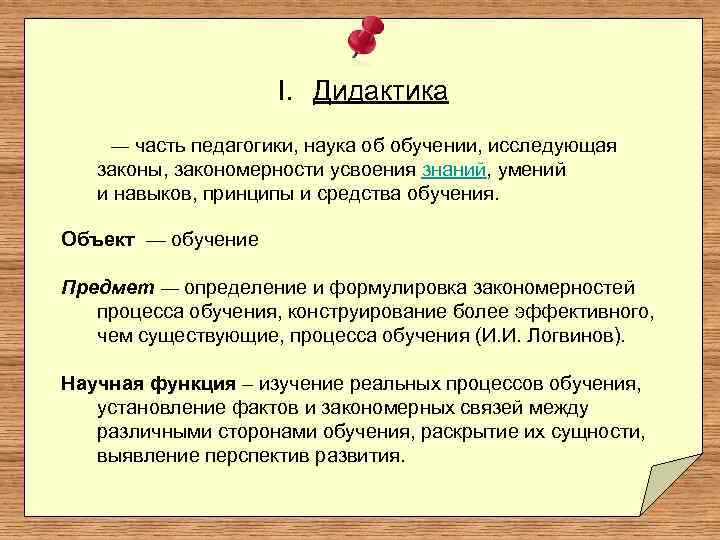 I. Дидактика

— часть педагогики, наука об обучении, исследующая законы, закономерности усвоения знаний, умений и навыков, принципы и средства обучения.

Объект — обучение

Предмет — определение и формулировка закономерностей процесса обучения, конструирование более эффективного, чем существующие, процесса обучения (И.И. Логвинов).

Научная функция – изучение реальных процессов обучения, установление фактов и закономерных связей между различными сторонами обучения, раскрытие их сущности, выявление перспектив развития.